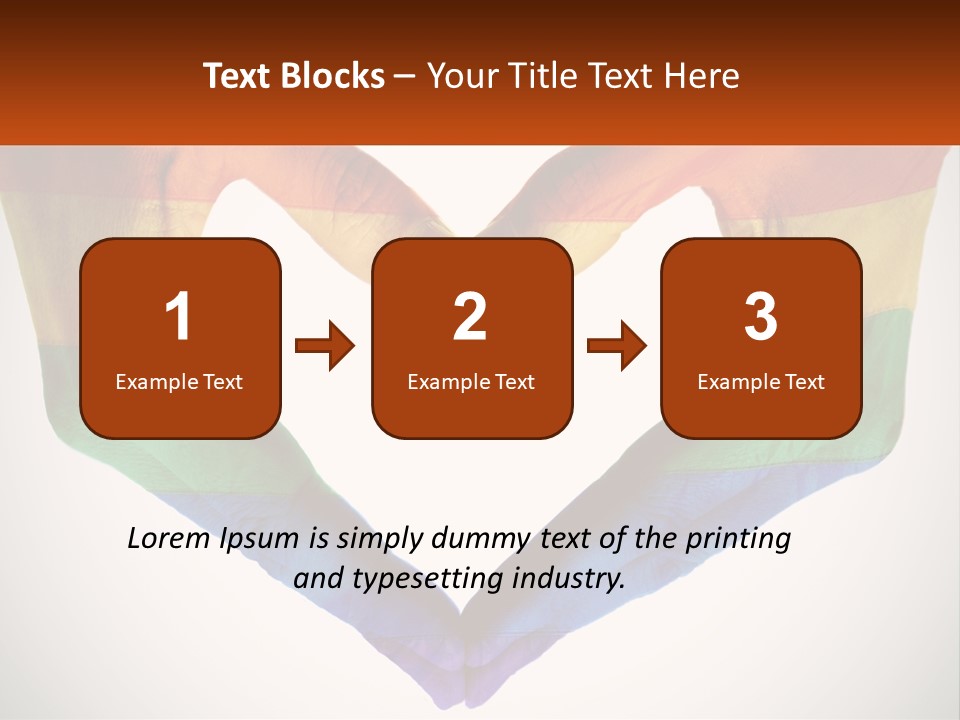 Text Blocks – Your Title Text Here

1
Example Text

2
Example Text

3
Example Text

Lorem Ipsum is simply dummy text of the printing and typesetting industry.